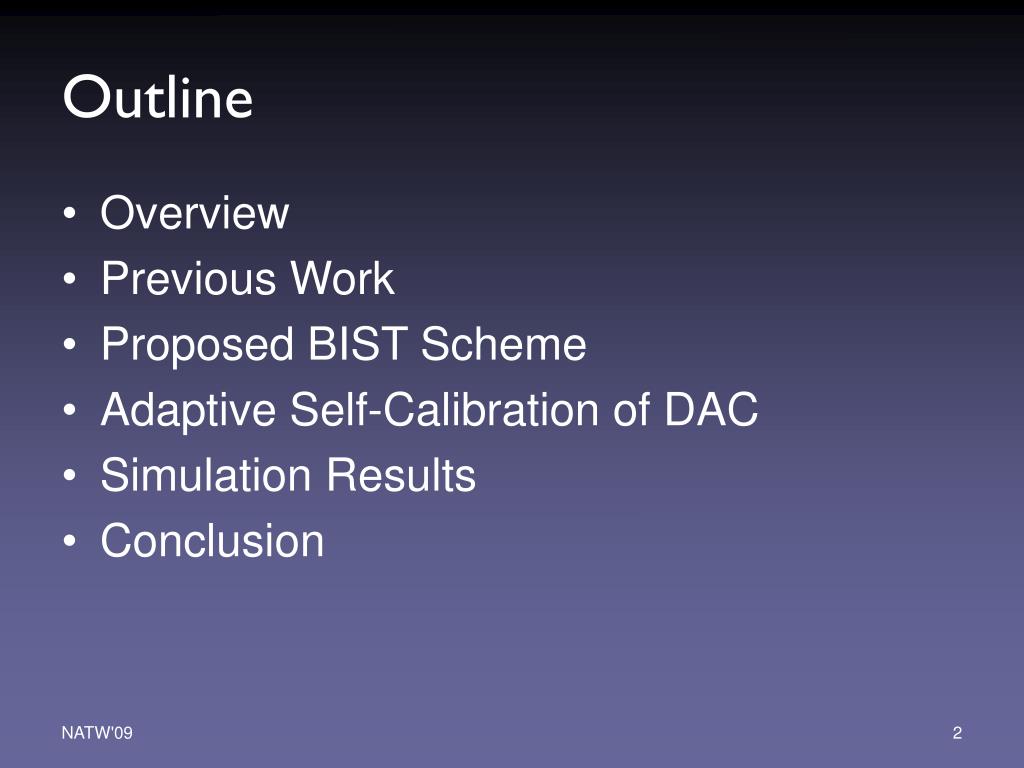 Outline

• Overview
• Previous Work
• Proposed BIST Scheme
• Adaptive Self-Calibration of DAC
• Simulation Results
• Conclusion

NATW'09

2